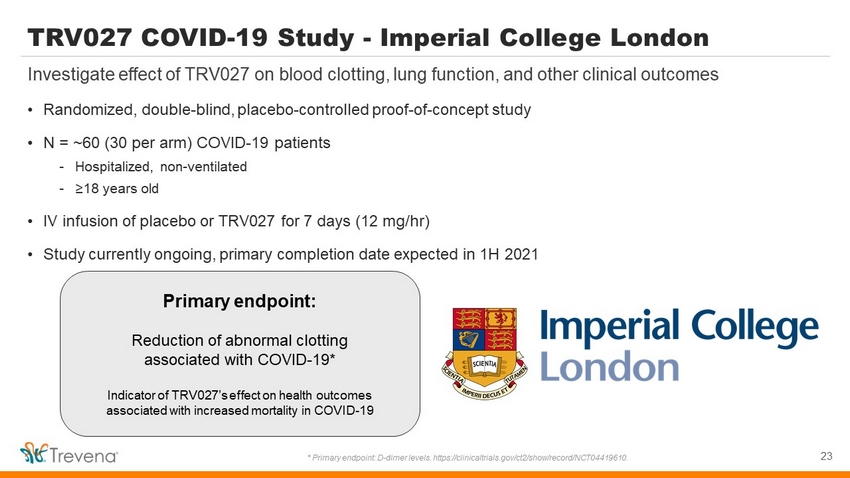 TRV027 COVID-19 Study - Imperial College London

Investigate effect of TRV027 on blood clotting, lung function, and other clinical outcomes

• Randomized, double-blind, placebo-controlled proof-of-concept study

• N = ~60 (30 per arm) COVID-19 patients
- Hospitalized, non-ventilated
- ≥18 years old

• IV infusion of placebo or TRV027 for 7 days (12 mg/hr)

• Study currently ongoing, primary completion date expected in 1H 2021

Primary endpoint:

Reduction of abnormal clotting associated with COVID-19*

Indicator of TRV027's effect on health outcomes associated with increased mortality in COVID-19

SCIENTIA
SCIENTIA IMPERII DECUS ET TUTAMEN

Imperial College London

Trevena

* Primary endpoint: D-dimer levels. https://clinicaltrials.gov/ct2/show/record/NCT04419610.

23